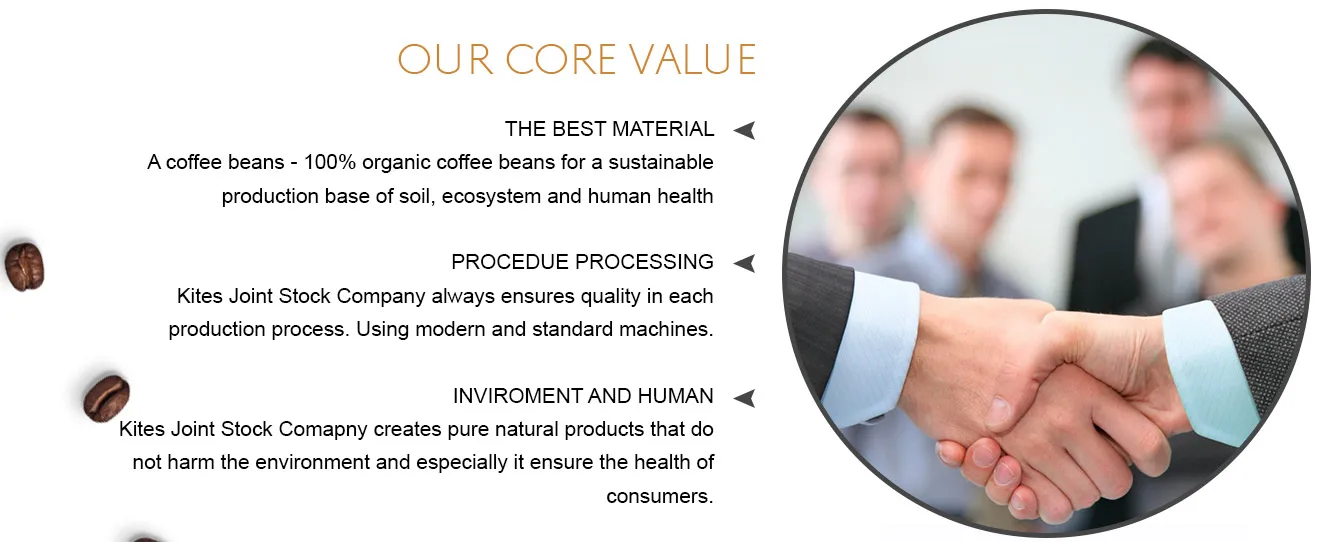 OUR CORE VALUE

THE BEST MATERIAL
A coffee beans - 100% organic coffee beans for a sustainable production base of soil, ecosystem and human health

PROCEDUE PROCESSING
Kites Joint Stock Company always ensures quality in each production process. Using modern and standard machines.

INVIROMENT AND HUMAN
Kites Joint Stock Comapny creates pure natural products that do not harm the environment and especially it ensure the health of consumers.